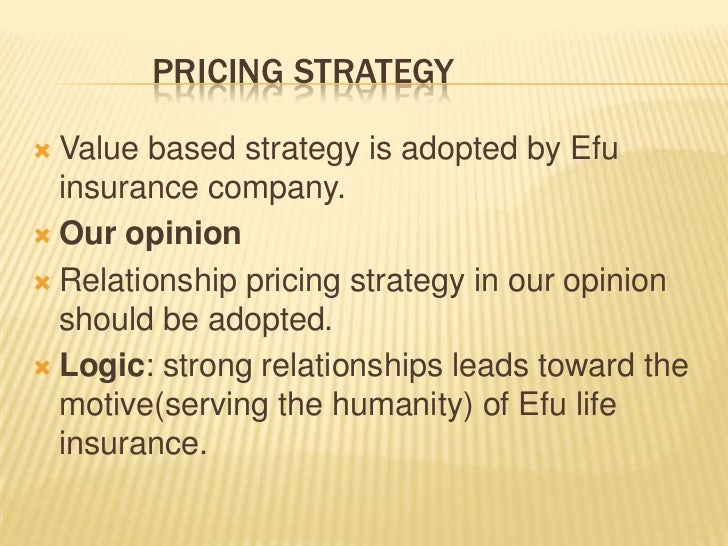 PRICING STRATEGY

Value based strategy is adopted by Efu insurance company.

Our opinion

Relationship pricing strategy in our opinion should be adopted.

Logic: strong relationships leads toward the motive(serving the humanity) of Efu life insurance.